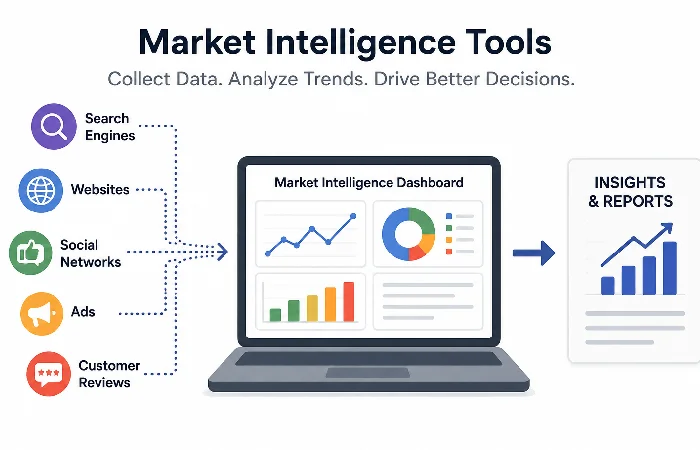 Market Intelligence Tools

Collect Data. Analyze Trends. Drive Better Decisions.

Search Engines

Websites

Social Networks

Ads

Customer Reviews

Market Intelligence Dashboard

INSIGHTS & REPORTS